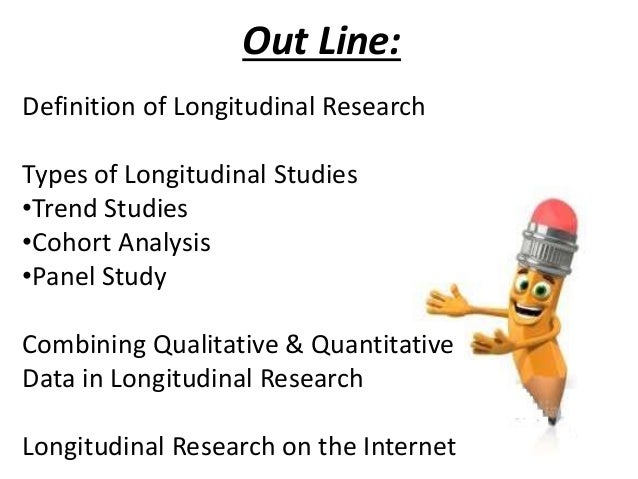 Out Line:

Definition of Longitudinal Research

Types of Longitudinal Studies
•Trend Studies
•Cohort Analysis
•Panel Study

Combining Qualitative & Quantitative Data in Longitudinal Research

Longitudinal Research on the Internet